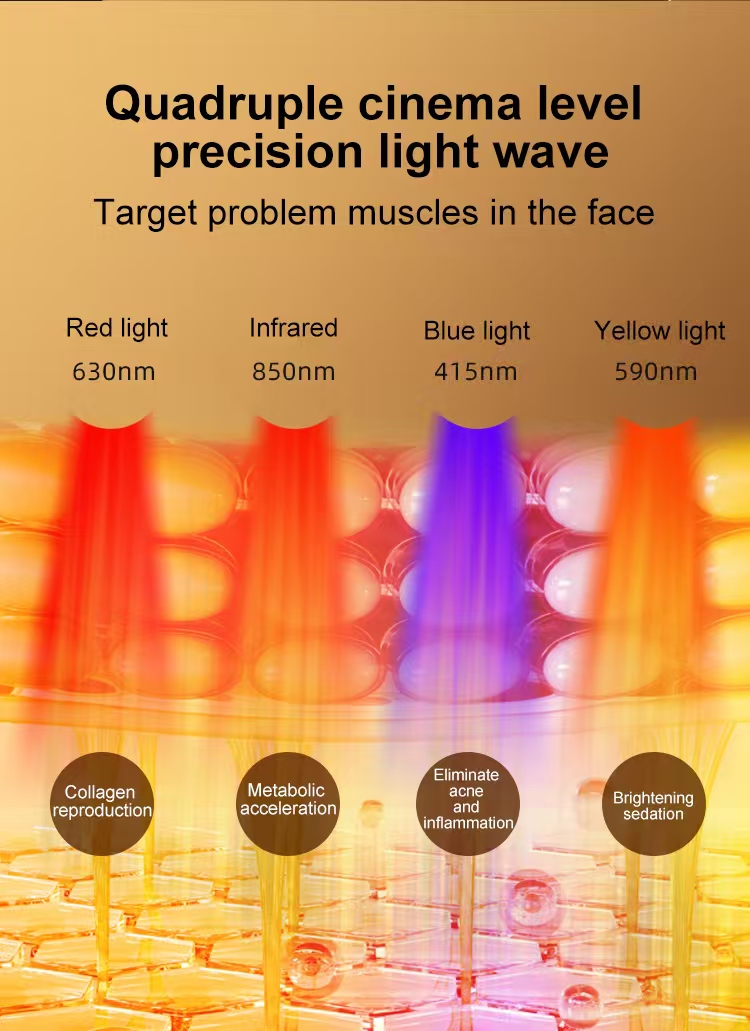 Quadruple cinema level precision light wave

Target problem muscles in the face

Red light
630nm

Infrared
850nm

Blue light
415nm

Yellow light
590nm

Collagen reproduction

Metabolic acceleration

Eliminate acne and inflammation

Brightening sedation